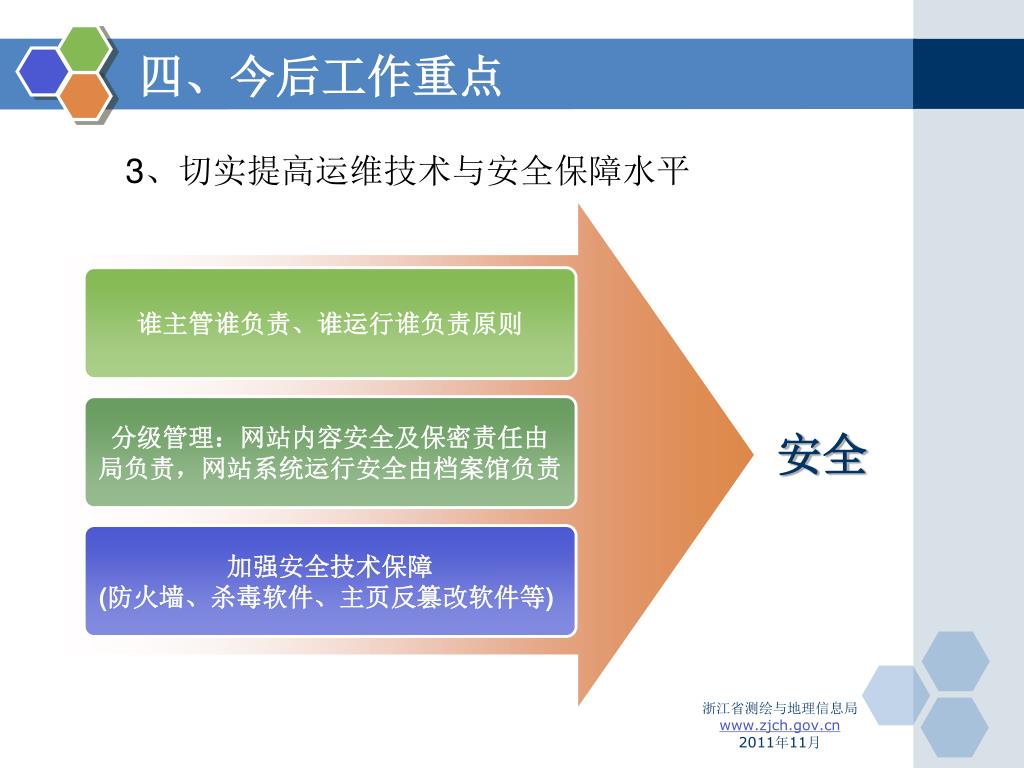 四、今后工作重点

3、切实提高运维技术与安全保障水平

谁主管谁负责、谁运行谁负责原则

分级管理：网站内容安全及保密责任由局负责，网站系统运行安全由档案馆负责

加强安全技术保障
(防火墙、杀毒软件、主页反篡改软件等)

安全

浙江省测绘与地理信息局
www.zjch.gov.cn
2011年11月